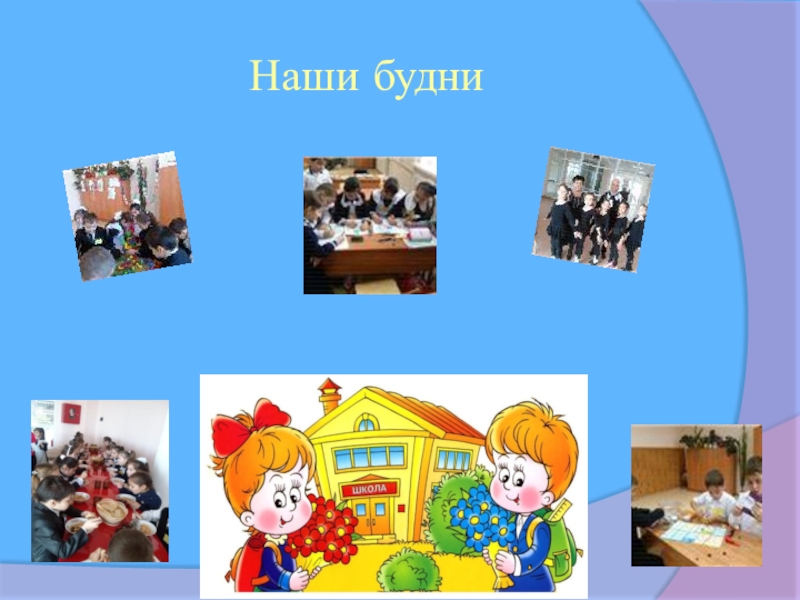 Наши будни

ШКОЛА